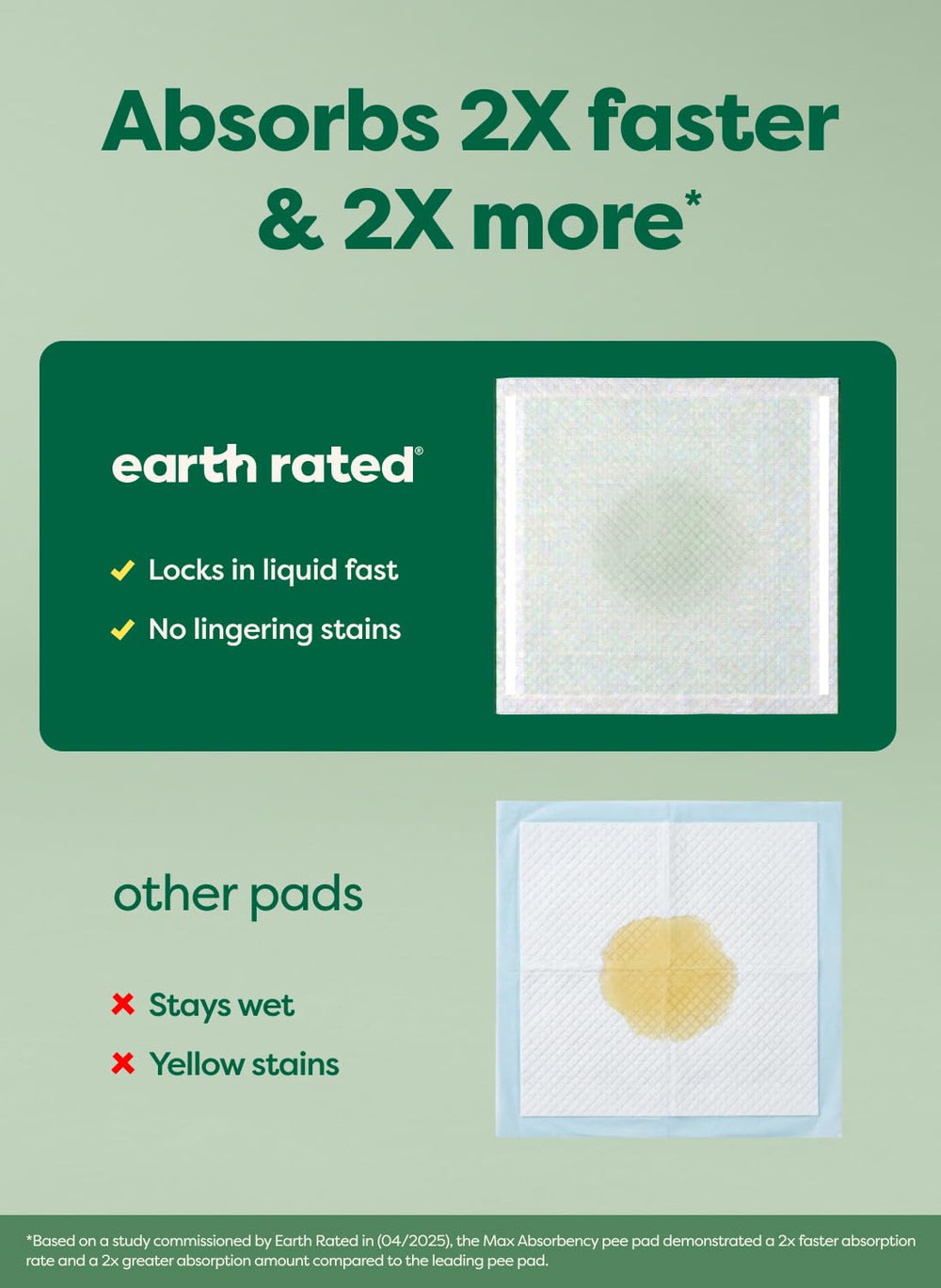 Absorbs 2X faster & 2X more*

earth rated®

✓ Locks in liquid fast

✓ No lingering stains

other pads

✗ Stays wet

✗ Yellow stains

*Based on a study commissioned by Earth Rated in (04/2025), the Max Absorbency pee pad demonstrated a 2x faster absorption rate and a 2x greater absorption amount compared to the leading pee pad.